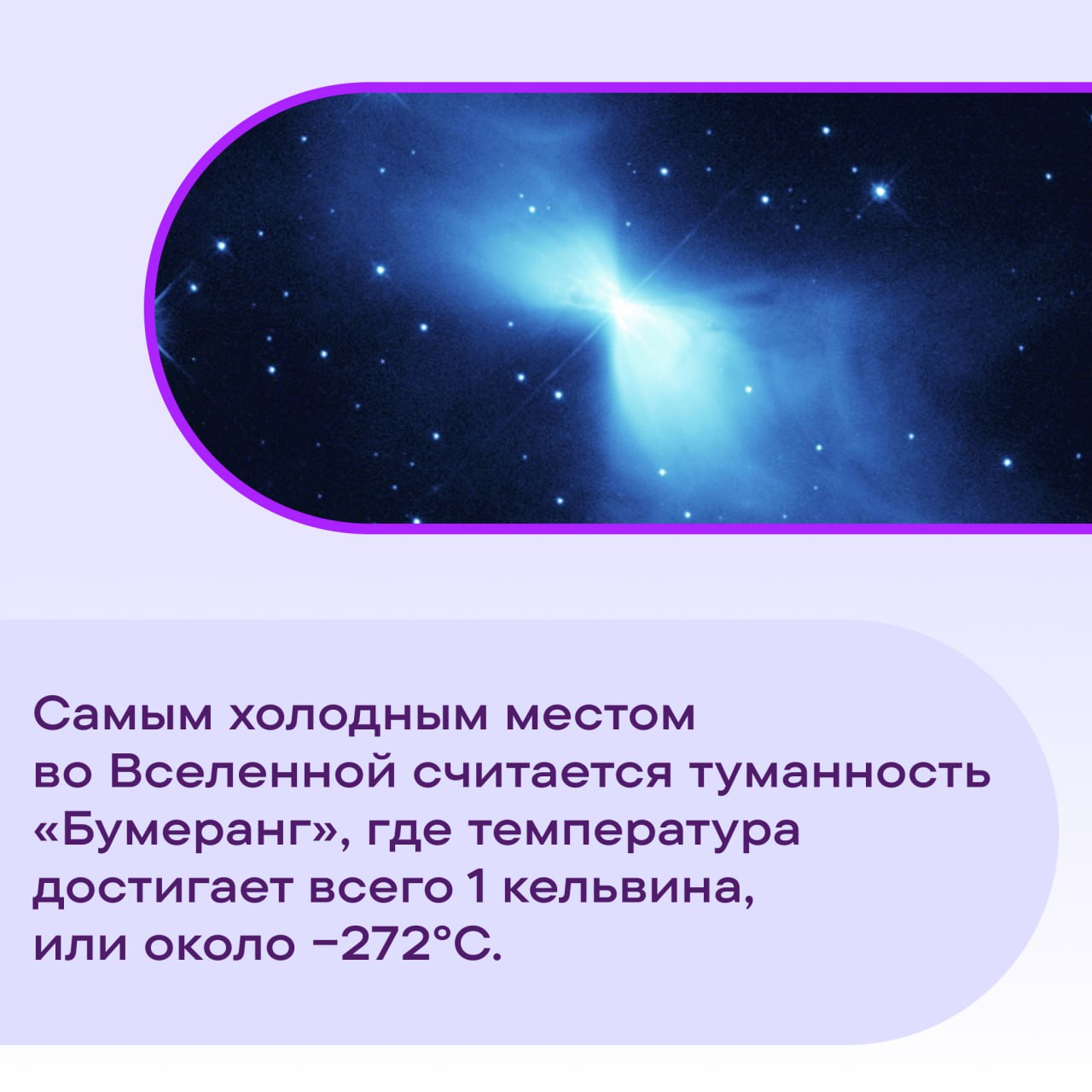 Самым холодным местом во Вселенной считается туманность «Бумеранг», где температура достигает всего 1 кельвина, или около −272°C.